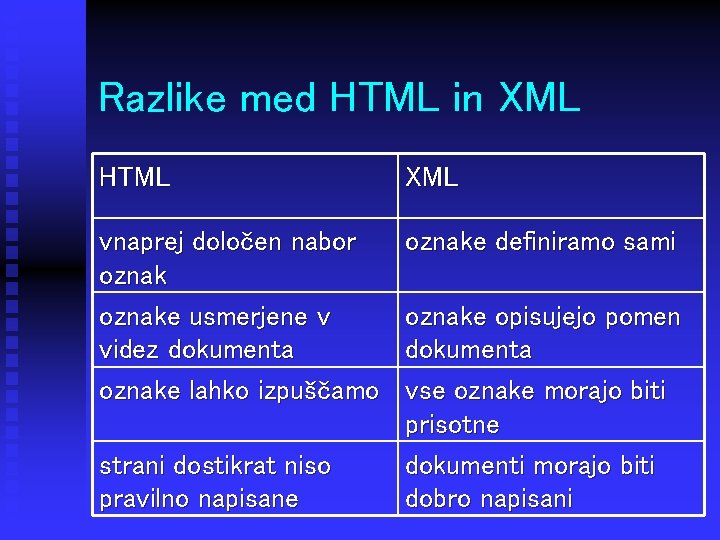 Razlike med HTML in XML

| HTML | XML |
|---|---|
| vnaprej določen nabor oznak | oznake definiramo sami |
| oznake usmerjene v videz dokumenta | oznake opisujejo pomen dokumenta |
| oznake lahko izpuščamo | vse oznake morajo biti prisotne |
| strani dostikrat niso pravilno napisane | dokumenti morajo biti dobro napisani |